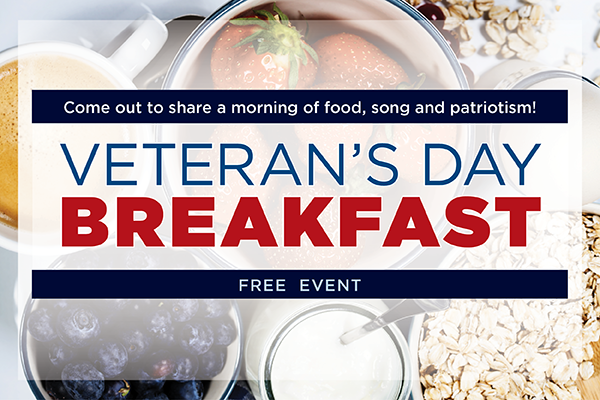 Come out to share a morning of food, song and patriotism!

VETERAN'S DAY
BREAKFAST

FREE EVENT